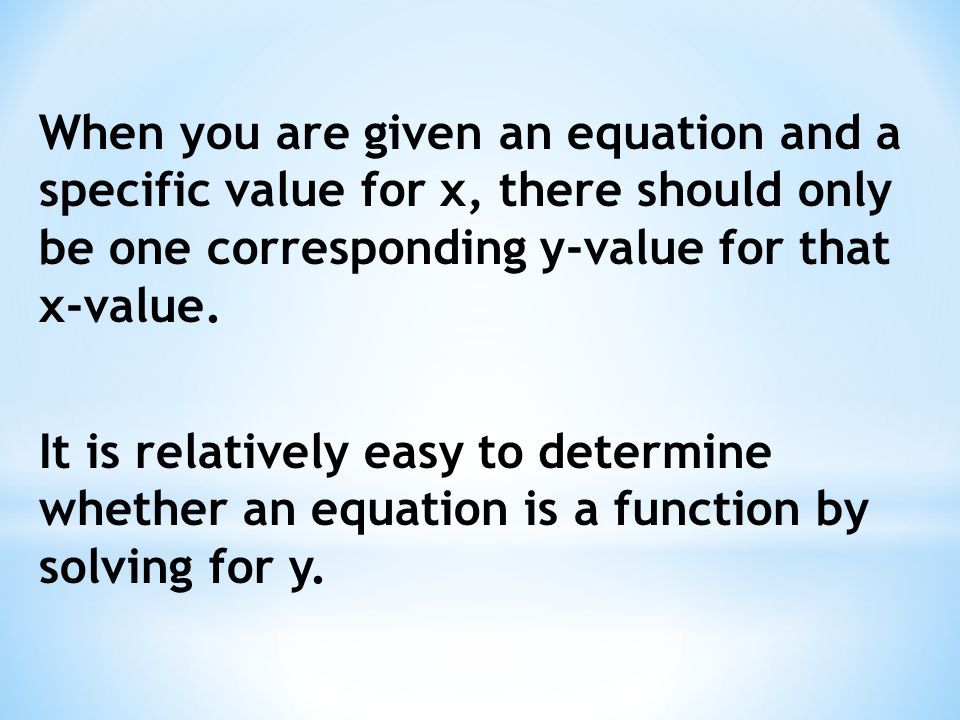 When you are given an equation and a specific value for x, there should only be one corresponding y-value for that x-value.

It is relatively easy to determine whether an equation is a function by solving for y.